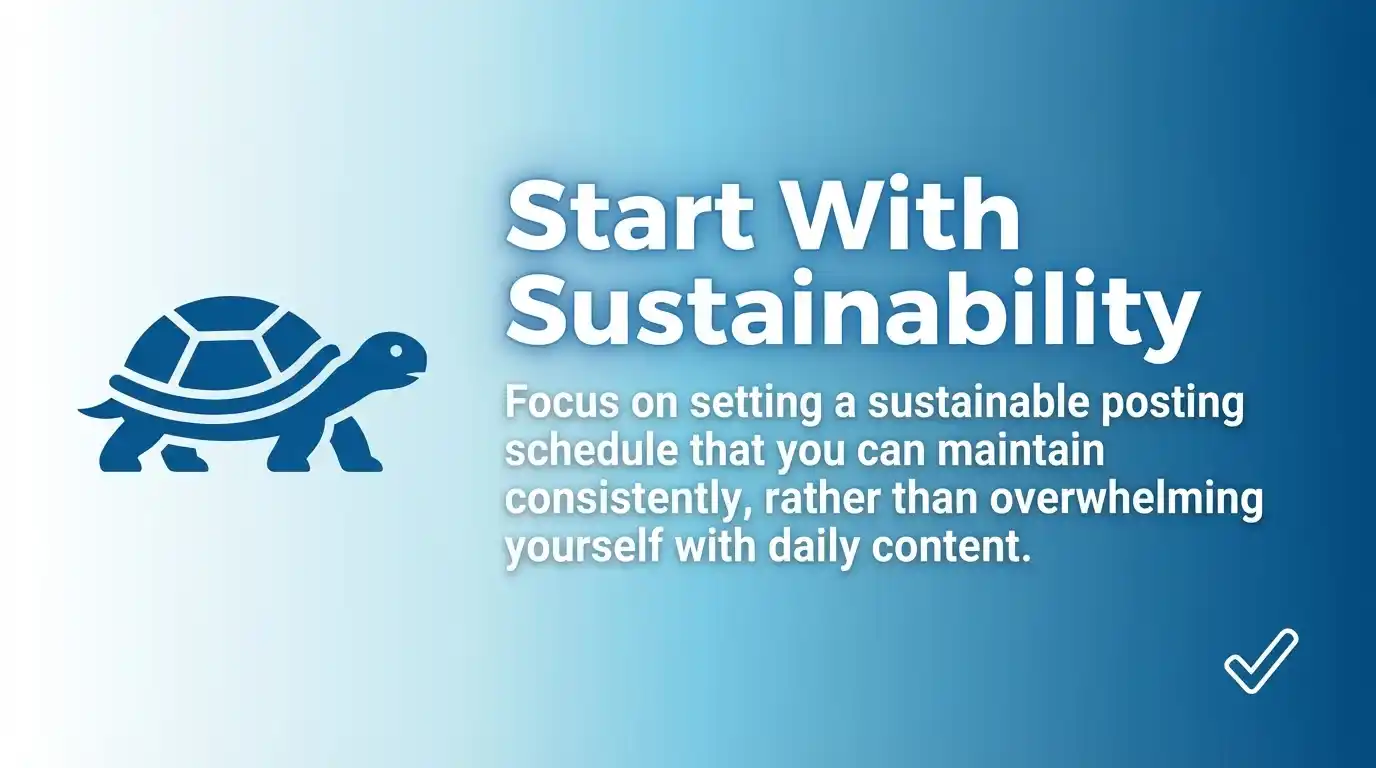 Start With Sustainability

Focus on setting a sustainable posting schedule that you can maintain consistently, rather than overwhelming yourself with daily content.